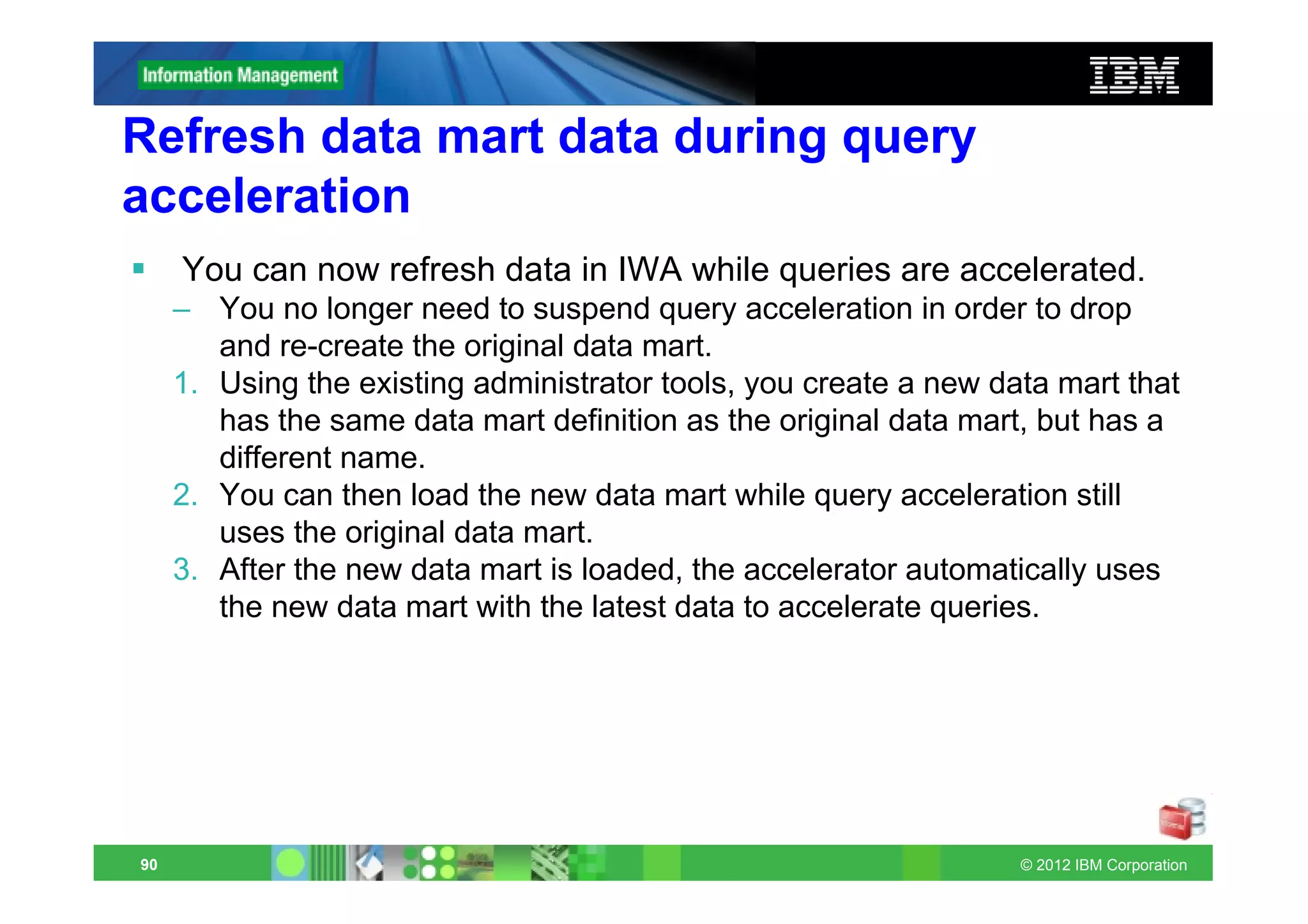 Information Management

IBM

Refresh data mart data during query acceleration

▪ You can now refresh data in IWA while queries are accelerated.

– You no longer need to suspend query acceleration in order to drop and re-create the original data mart.

1. Using the existing administrator tools, you create a new data mart that has the same data mart definition as the original data mart, but has a different name.

2. You can then load the new data mart while query acceleration still uses the original data mart.

3. After the new data mart is loaded, the accelerator automatically uses the new data mart with the latest data to accelerate queries.

90

© 2012 IBM Corporation